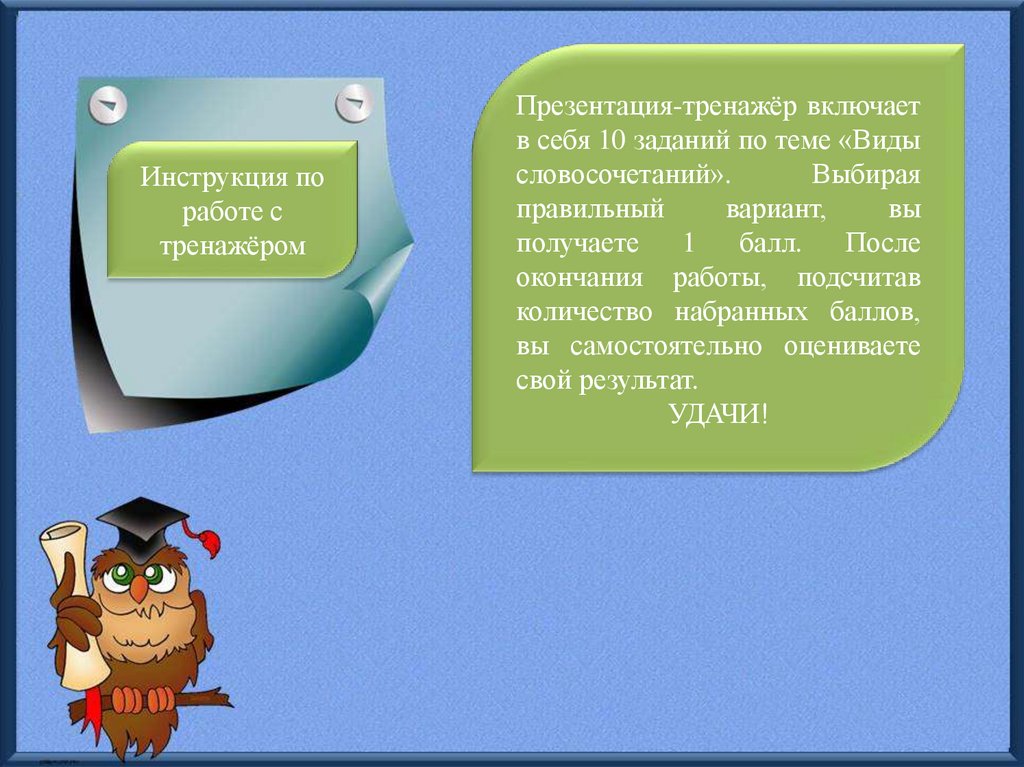 Инструкция по работе с тренажёром

Презентация-тренажёр включает в себя 10 заданий по теме «Виды словосочетаний». Выбирая правильный вариант, вы получаете 1 балл. После окончания работы, подсчитав количество набранных баллов, вы самостоятельно оцениваете свой результат.

УДАЧИ!